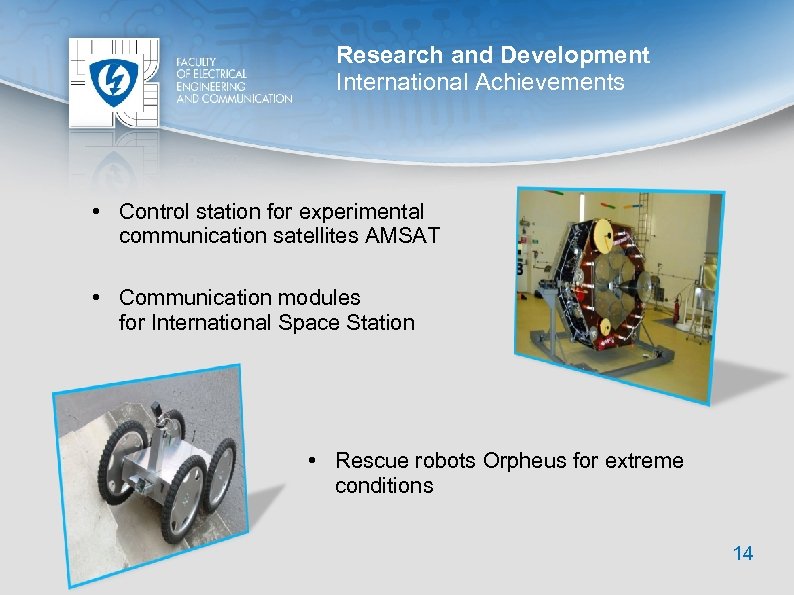 FACULTY
OF ELECTRICAL
ENGINEERING
AND COMMUNICATION

Research and Development
International Achievements

• Control station for experimental communication satellites AMSAT

• Communication modules for International Space Station

• Rescue robots Orpheus for extreme conditions

14